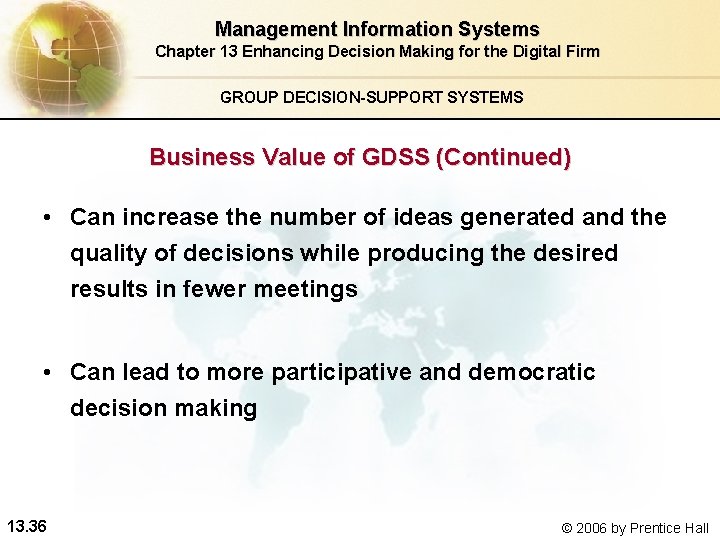 Management Information Systems
Chapter 13 Enhancing Decision Making for the Digital Firm

GROUP DECISION-SUPPORT SYSTEMS

Business Value of GDSS (Continued)

• Can increase the number of ideas generated and the quality of decisions while producing the desired results in fewer meetings

• Can lead to more participative and democratic decision making

13.36

© 2006 by Prentice Hall